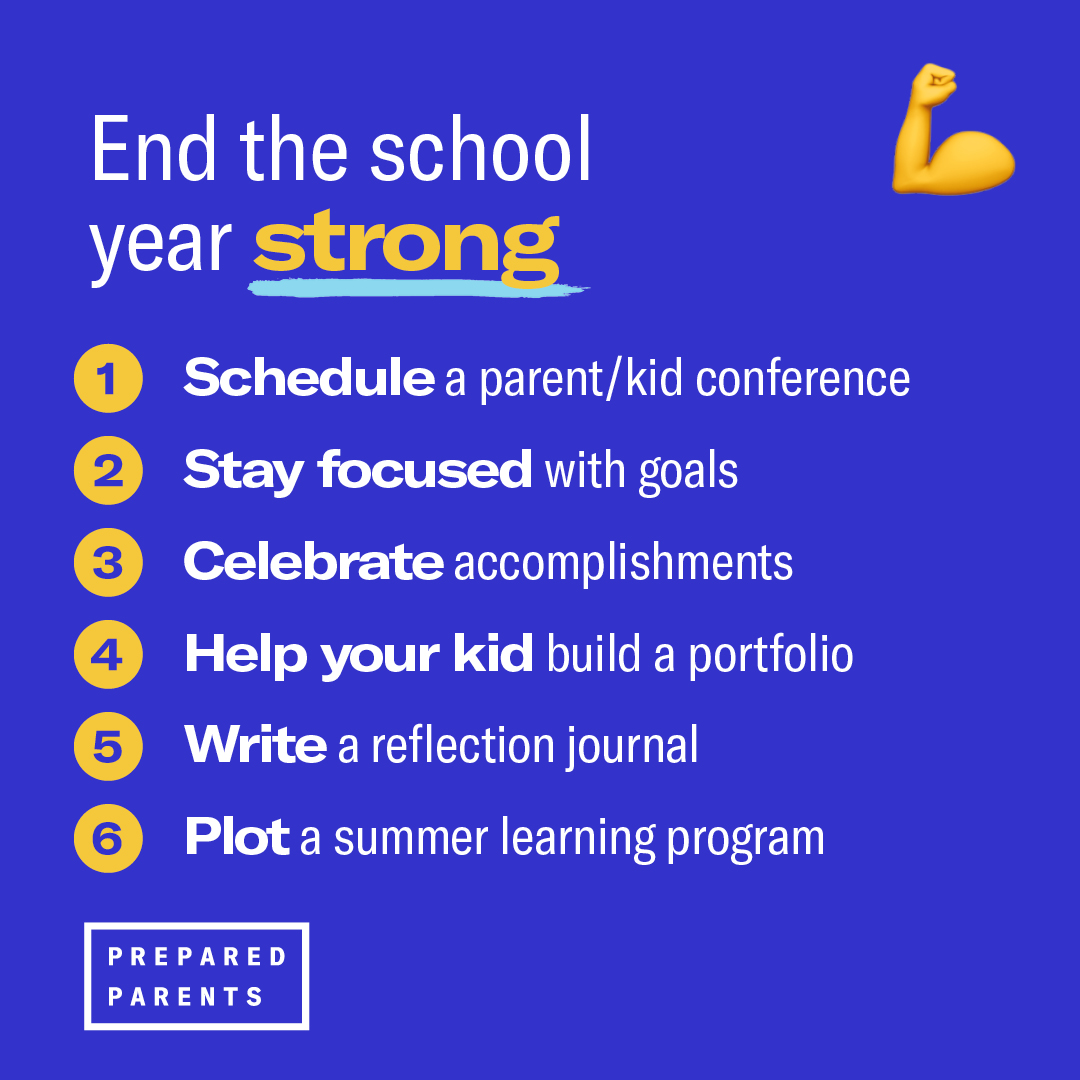 End the school year strong

1 Schedule a parent/kid conference

2 Stay focused with goals

3 Celebrate accomplishments

4 Help your kid build a portfolio

5 Write a reflection journal

6 Plot a summer learning program

PREPARED PARENTS